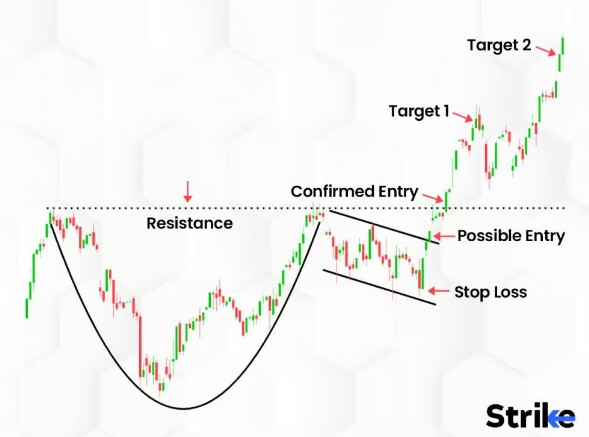 Target 2

Target 1

Confirmed Entry

Resistance

Possible Entry

Stop Loss

Strike